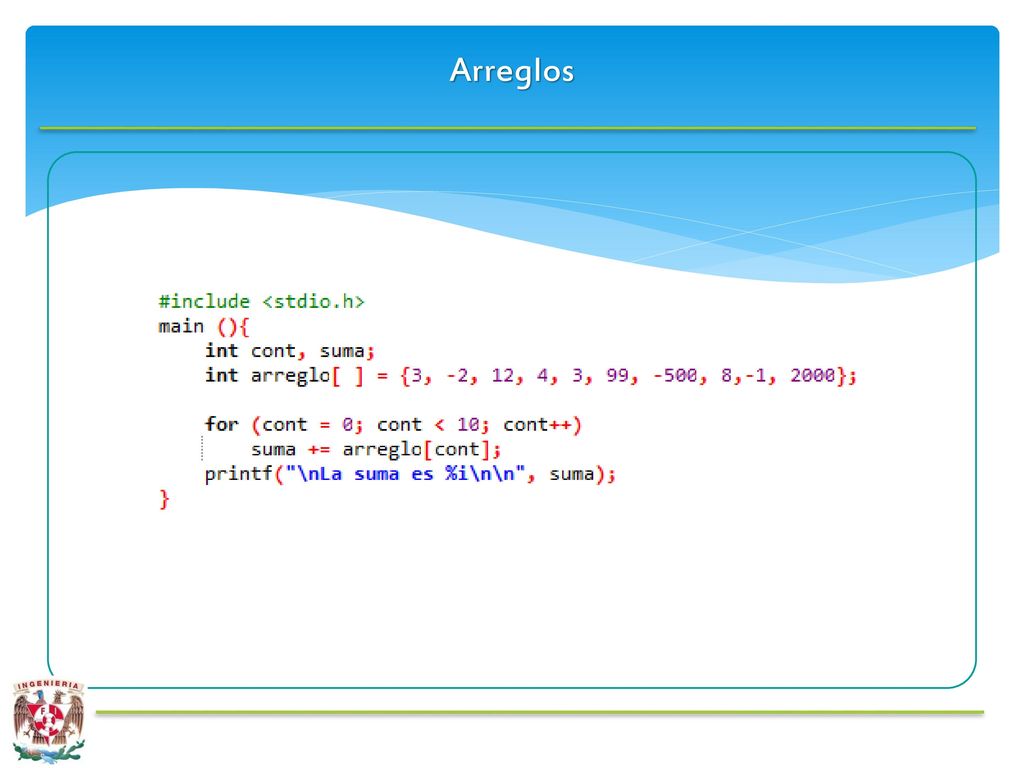 Arreglos

#include <stdio.h>
main (){
    int cont, suma;
    int arreglo[ ] = {3, -2, 12, 4, 3, 99, -500, 8,-1, 2000};

    for (cont = 0; cont < 10; cont++)
        suma += arreglo[cont];
    printf("\nLa suma es %i\n\n", suma);
}

INGENIERIA